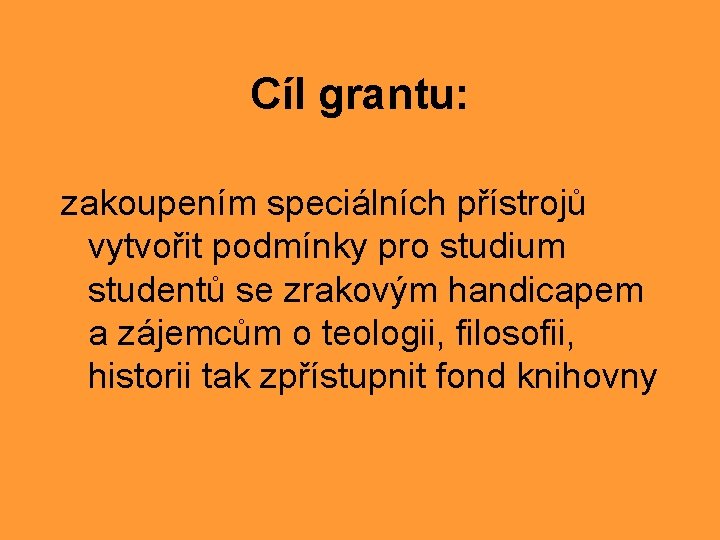 Cíl grantu:

zakoupením speciálních přístrojů vytvořit podmínky pro studium studentů se zrakovým handicapem a zájemcům o teologii, filosofii, historii tak zpřístupnit fond knihovny